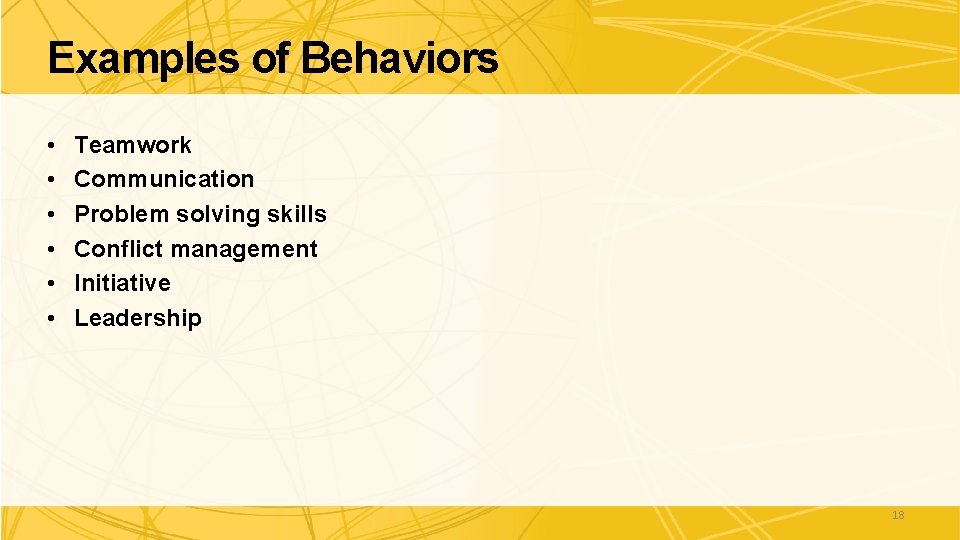 Examples of Behaviors

• Teamwork
• Communication
• Problem solving skills
• Conflict management
• Initiative
• Leadership

18